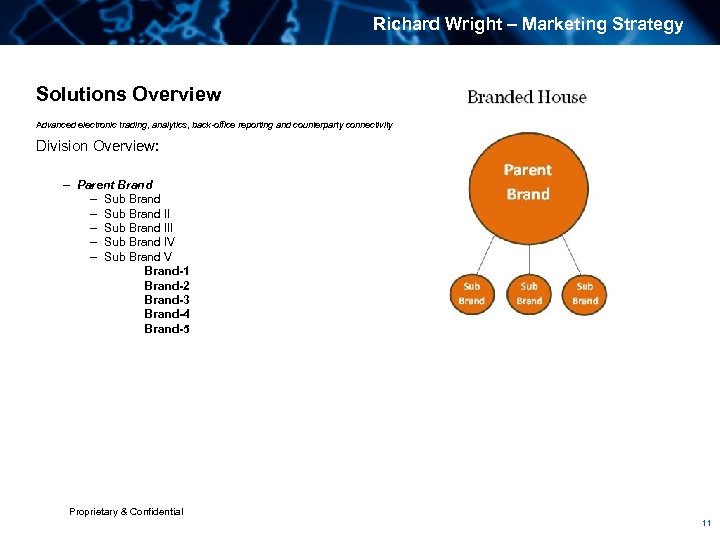 Richard Wright – Marketing Strategy

Solutions Overview

Advanced electronic trading, analytics, back-office reporting and counterparty connectivity

Division Overview:

– Parent Brand
– Sub Brand
– Sub Brand II
– Sub Brand III
– Sub Brand IV
– Sub Brand V
Brand-1
Brand-2
Brand-3
Brand-4
Brand-5

Branded House

Parent Brand

Sub Brand

Sub Brand

Sub Brand

Proprietary & Confidential

11